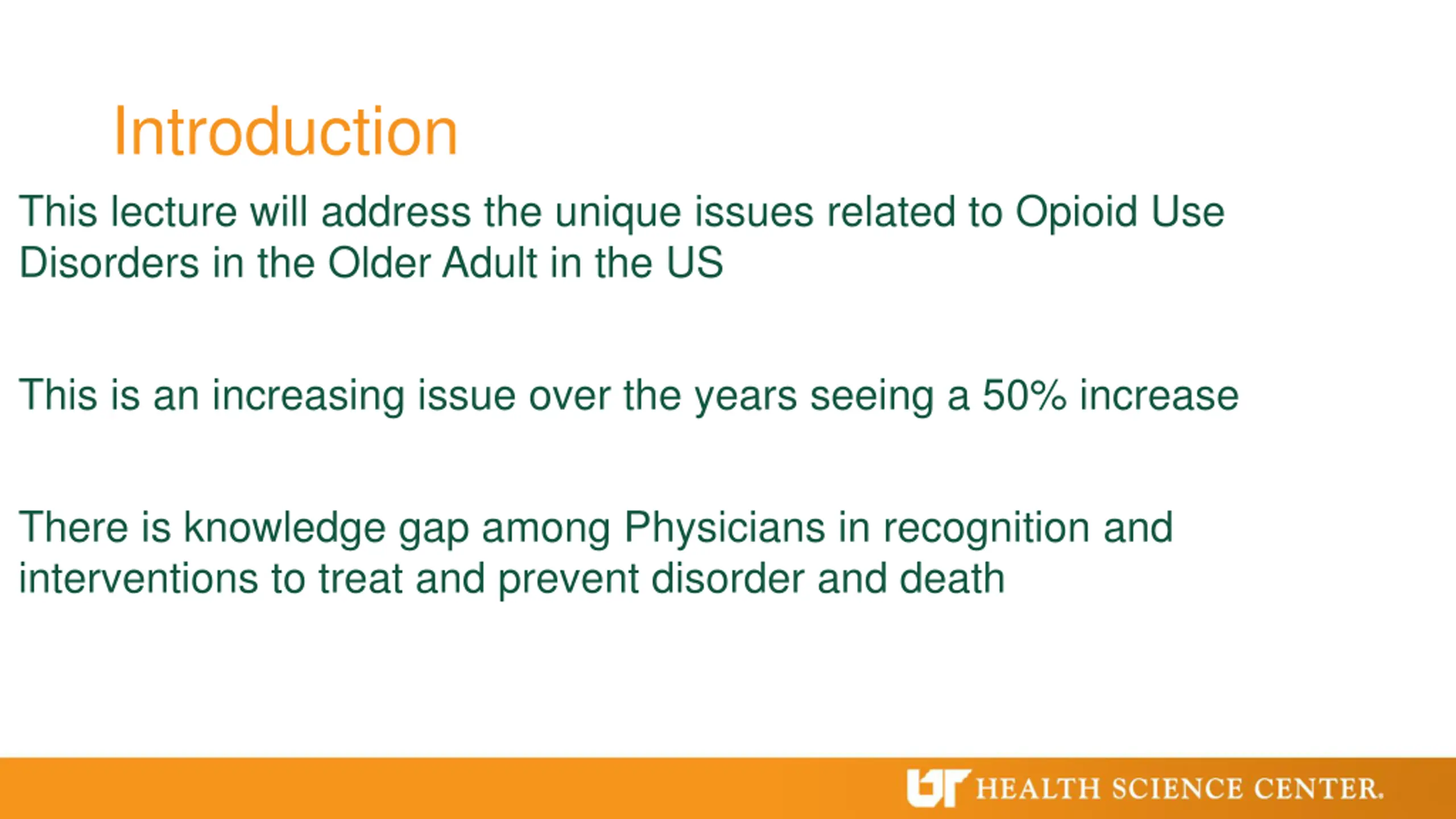 Introduction

This lecture will address the unique issues related to Opioid Use Disorders in the Older Adult in the US

This is an increasing issue over the years seeing a 50% increase

There is knowledge gap among Physicians in recognition and interventions to treat and prevent disorder and death

UT HEALTH SCIENCE CENTER.